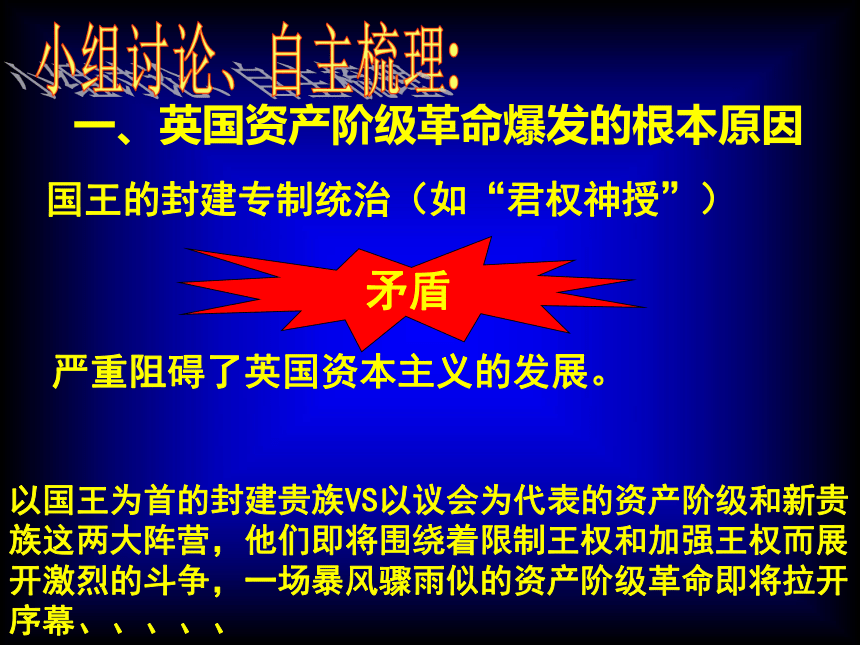 小组讨论、自主梳理:

一、英国资产阶级革命爆发的根本原因

国王的封建专制统治（如“君权神授”）

矛盾

严重阻碍了英国资本主义的发展。

以国王为首的封建贵族VS以议会为代表的资产阶级和新贵族这两大阵营，他们即将围绕着限制王权和加强王权而展开激烈的斗争，一场暴风骤雨似的资产阶级革命即将拉开序幕、、、、、